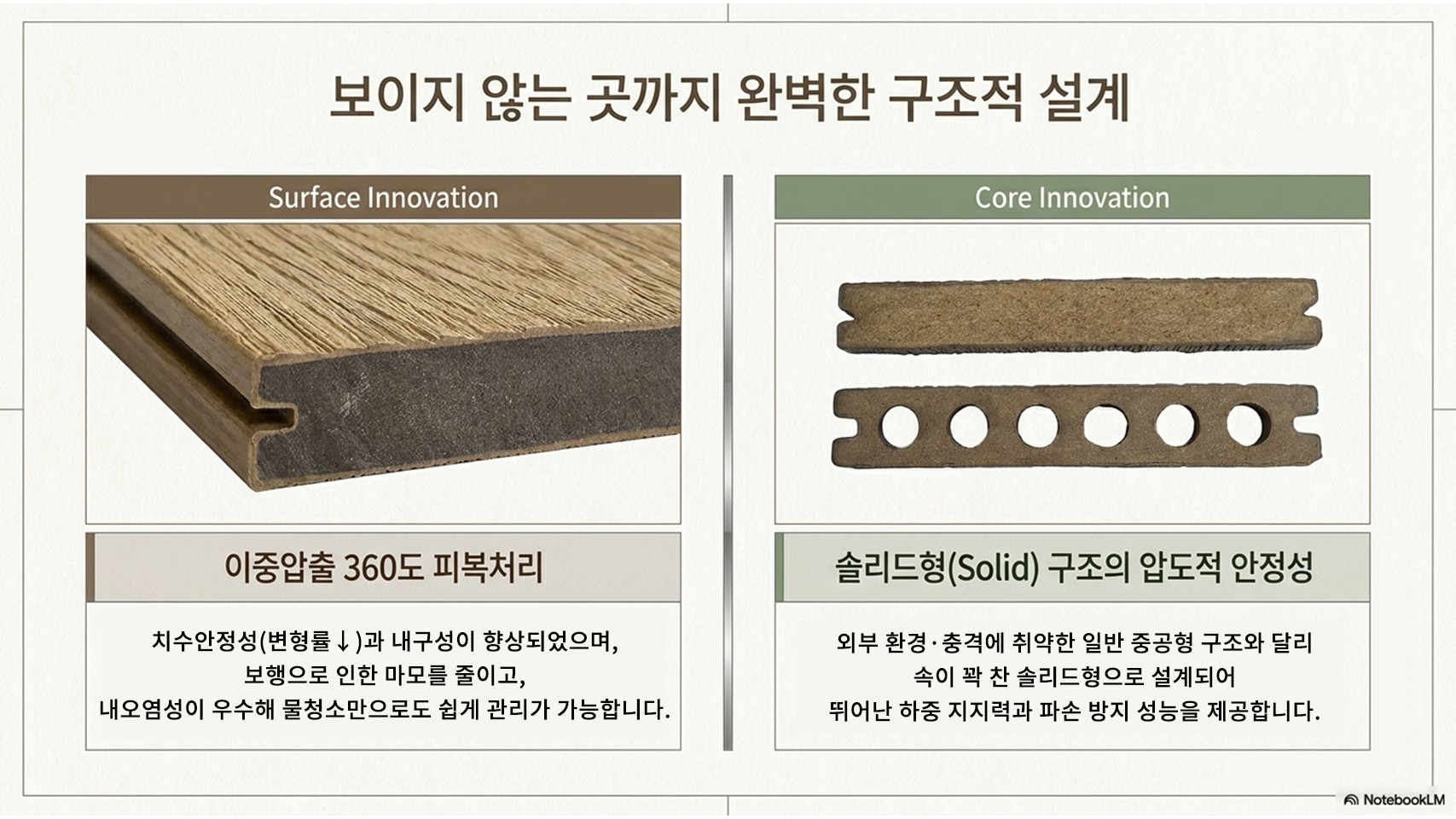 보이지 않는 곳까지 완벽한 구조적 설계

Surface Innovation

이중압출 360도 피복처리

치수안정성(변형률↓)과 내구성이 향상되었으며, 보행으로 인한 마모를 줄이고, 내오염성이 우수해 물청소만으로도 쉽게 관리가 가능합니다.

Core Innovation

솔리드형(Solid) 구조의 압도적 안정성

외부 환경·충격에 취약한 일반 중공형 구조와 달리 속이 꽉 찬 솔리드형으로 설계되어 뛰어난 하중 지지력과 파손 방지 성능을 제공합니다.

NotebookLM